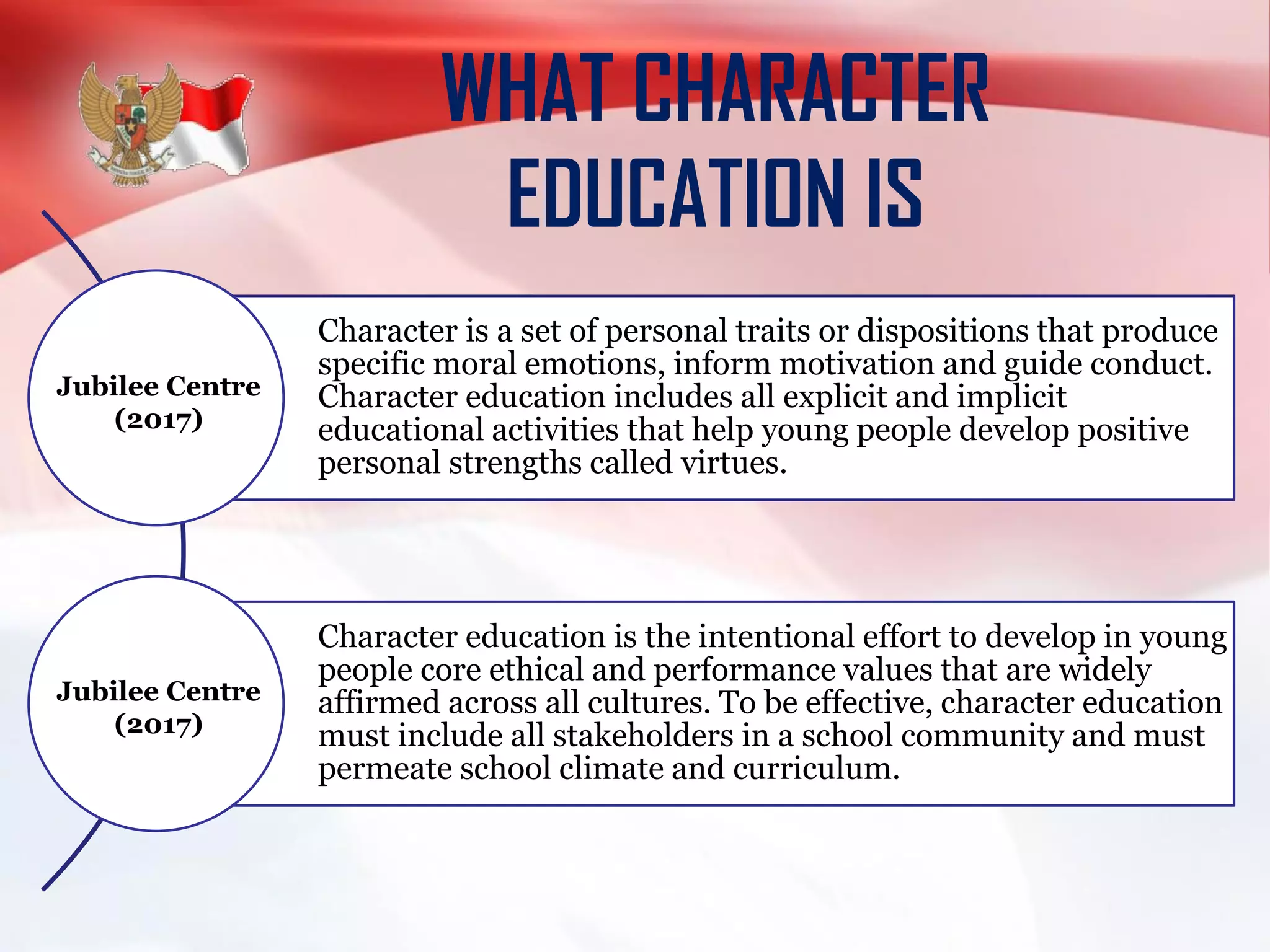 WHAT CHARACTER EDUCATION IS

Jubilee Centre (2017)

Character is a set of personal traits or dispositions that produce specific moral emotions, inform motivation and guide conduct. Character education includes all explicit and implicit educational activities that help young people develop positive personal strengths called virtues.

Jubilee Centre (2017)

Character education is the intentional effort to develop in young people core ethical and performance values that are widely affirmed across all cultures. To be effective, character education must include all stakeholders in a school community and must permeate school climate and curriculum.